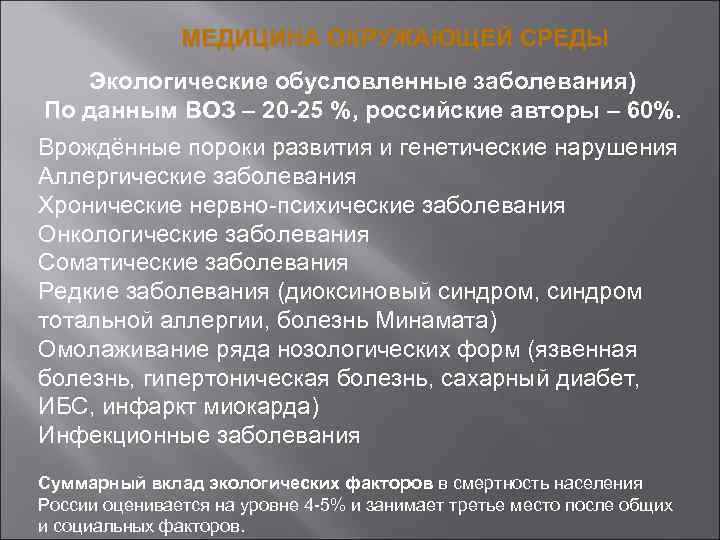 МЕДИЦИНА ОКРУЖАЮЩЕЙ СРЕДЫ

Экологические обусловленные заболевания)
По данным ВОЗ – 20-25 %, российские авторы – 60%.

Врождённые пороки развития и генетические нарушения
Аллергические заболевания
Хронические нервно-психические заболевания
Онкологические заболевания
Соматические заболевания
Редкие заболевания (диоксиновый синдром, синдром тотальной аллергии, болезнь Минамата)
Омолаживание ряда нозологических форм (язвенная болезнь, гипертоническая болезнь, сахарный диабет, ИБС, инфаркт миокарда)
Инфекционные заболевания

Суммарный вклад экологических факторов в смертность населения России оценивается на уровне 4-5% и занимает третье место после общих и социальных факторов.